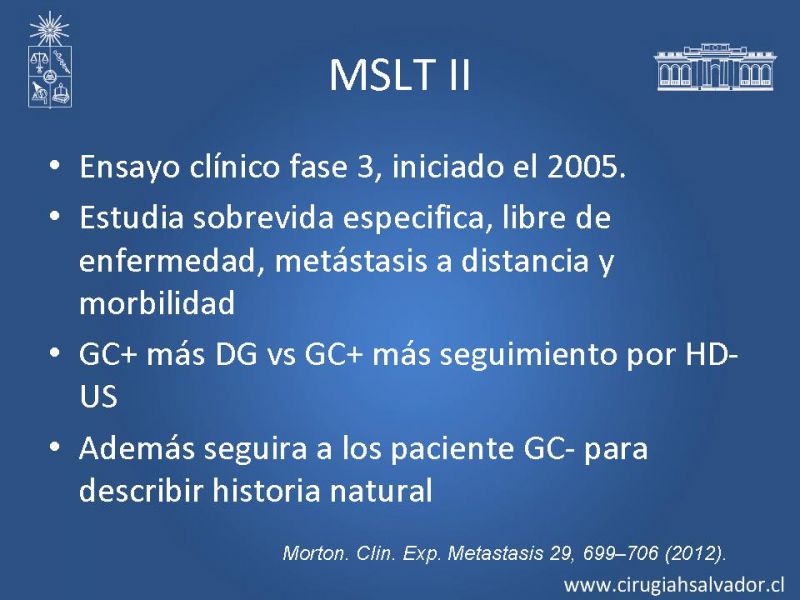 MSLT II

• Ensayo clínico fase 3, iniciado el 2005.
• Estudia sobrevida especifica, libre de enfermedad, metástasis a distancia y morbilidad
• GC+ más DG vs GC+ más seguimiento por HD-US
• Además seguira a los paciente GC- para describir historia natural

Morton. Clin. Exp. Metastasis 29, 699–706 (2012).

www.cirugiahsalvador.cl